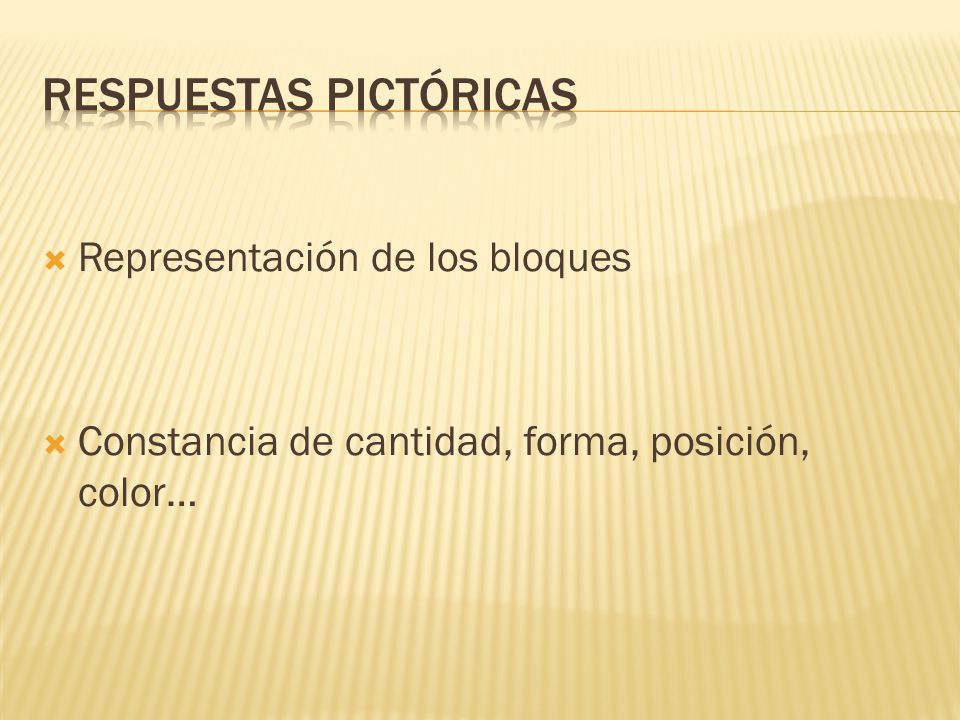 RESPUESTAS PICTÓRICAS

Representación de los bloques

Constancia de cantidad, forma, posición, color…